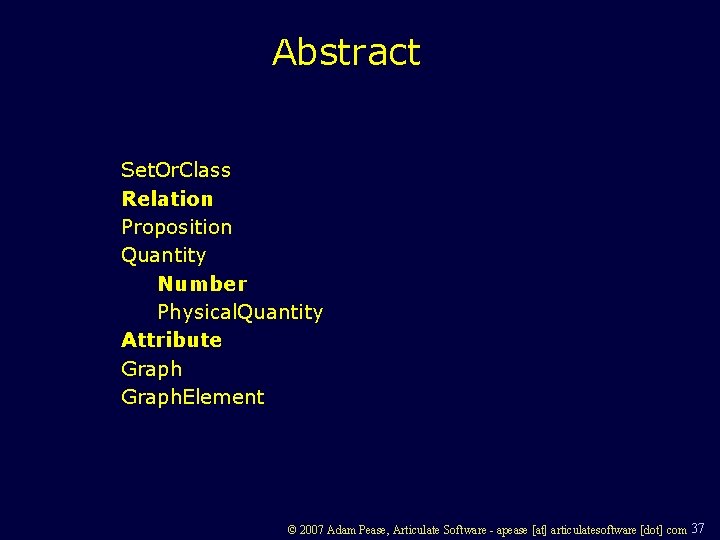 Abstract

SetOrClass
Relation
Proposition
Quantity
Number
PhysicalQuantity
Attribute
Graph
GraphElement

© 2007 Adam Pease, Articulate Software - apease [at] articulatesoftware [dot] com 37